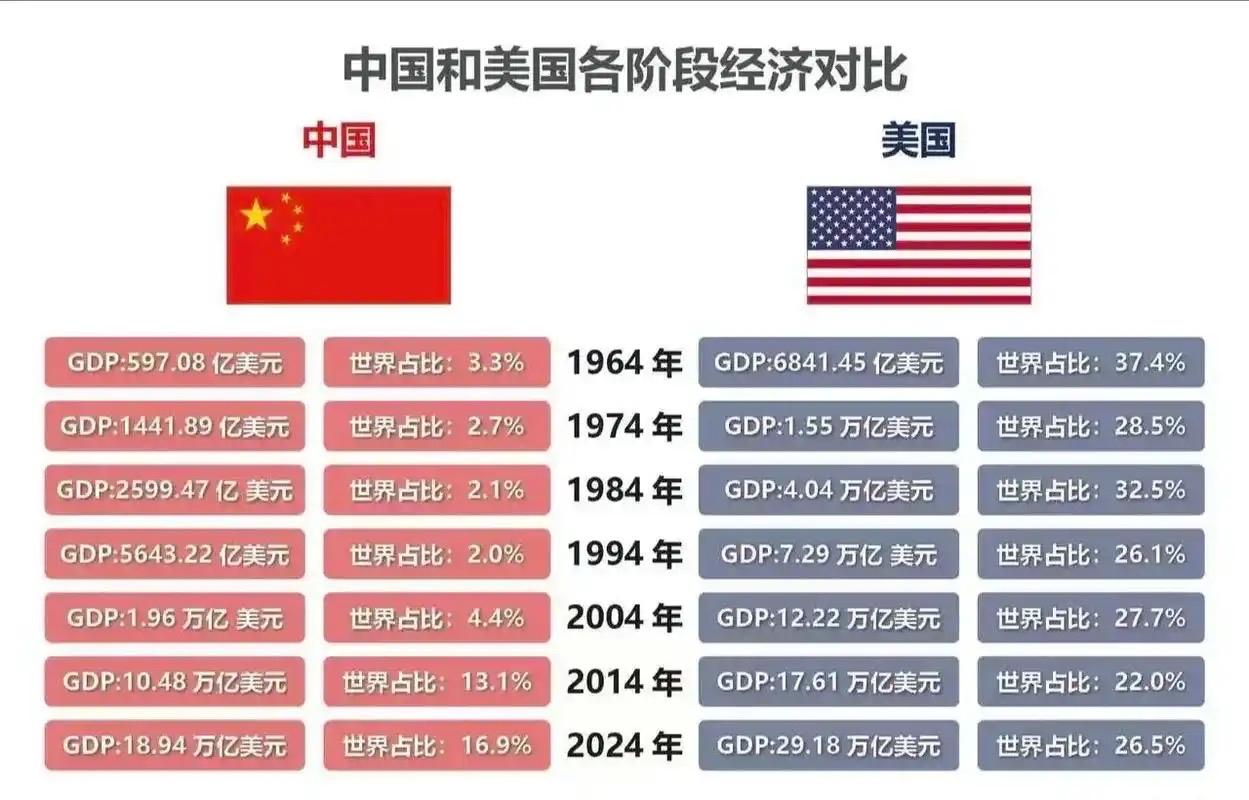 中国和美国各阶段经济对比

中国

美国

| | | | | |
|---|---|---|---|---|
| GDP:597.08 亿美元 | 世界占比：3.3% | 1964 年 | GDP:6841.45 亿美元 | 世界占比：37.4% |
| GDP:1441.89 亿美元 | 世界占比：2.7% | 1974 年 | GDP:1.55 万亿美元 | 世界占比：28.5% |
| GDP:2599.47 亿 美元 | 世界占比：2.1% | 1984 年 | GDP:4.04 万亿美元 | 世界占比：32.5% |
| GDP:5643.22 亿美元 | 世界占比：2.0% | 1994 年 | GDP:7.29 万亿 美元 | 世界占比：26.1% |
| GDP:1.96 万亿 美元 | 世界占比：4.4% | 2004 年 | GDP:12.22 万亿美元 | 世界占比：27.7% |
| GDP:10.48 万亿美元 | 世界占比：13.1% | 2014 年 | GDP:17.61 万亿美元 | 世界占比：22.0% |
| GDP:18.94 万亿美元 | 世界占比：16.9% | 2024 年 | GDP:29.18 万亿美元 | 世界占比：26.5% |